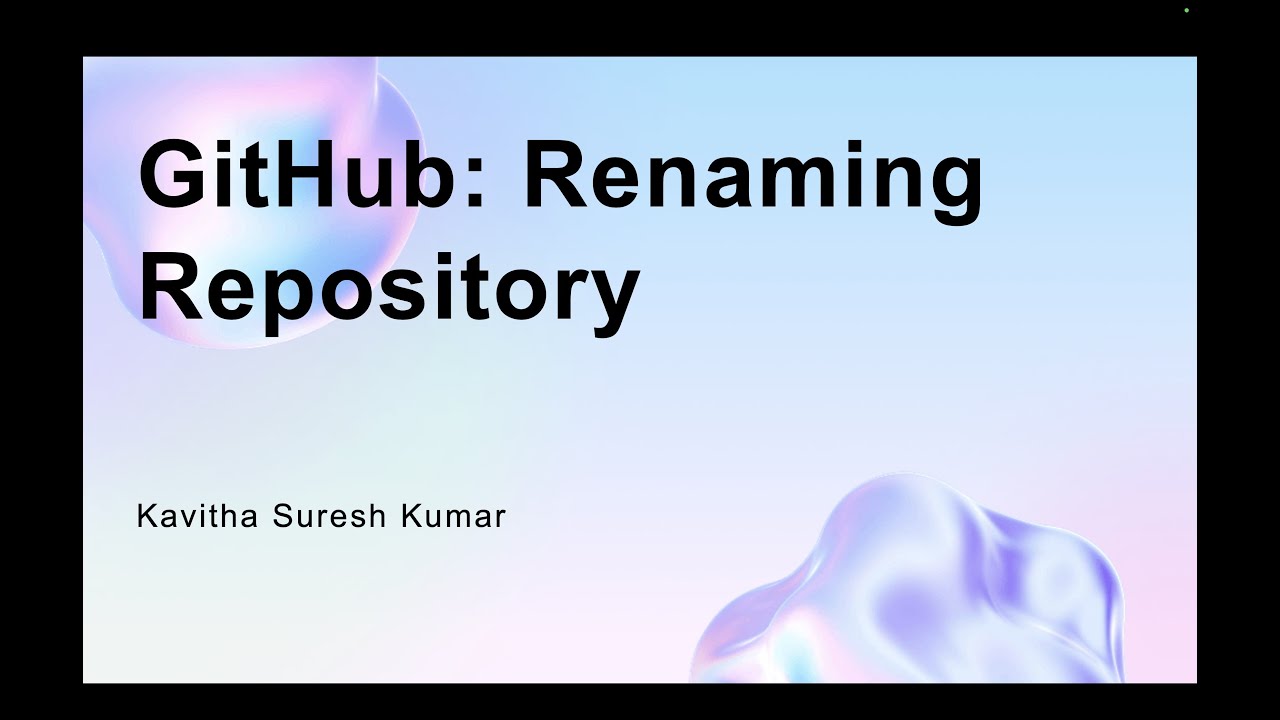 GitHub: Renaming Repository

Kavitha Suresh Kumar